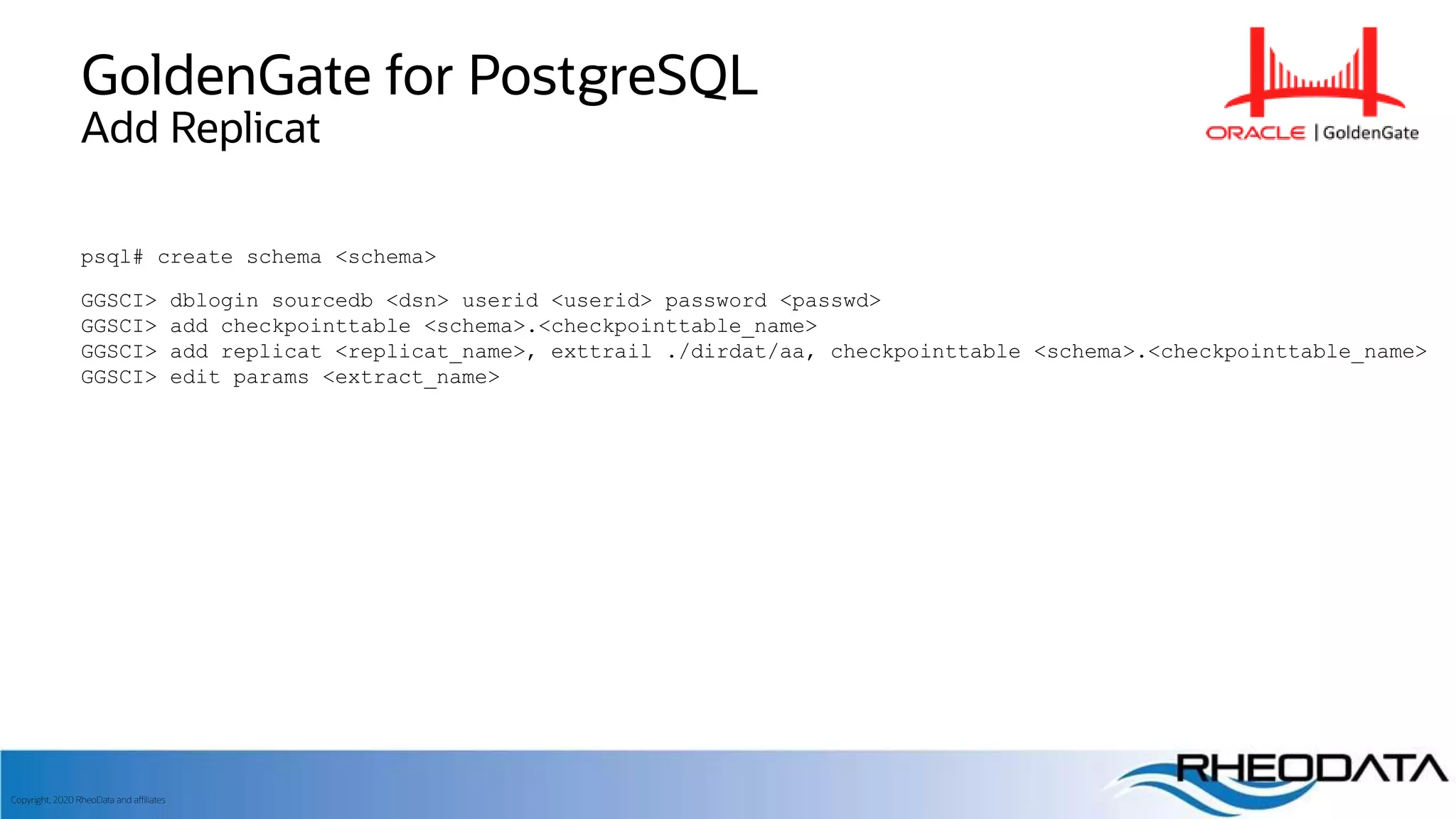 GoldenGate for PostgreSQL
Add Replicat

ORACLE | GoldenGate

psql# create schema <schema>

GGSCI> dblogin sourcedb <dsn> userid <userid> password <passwd>
GGSCI> add checkpointtable <schema>.<checkpointtable_name>
GGSCI> add replicat <replicat_name>, exttrail ./dirdat/aa, checkpointtable <schema>.<checkpointtable_name>
GGSCI> edit params <extract_name>

Copyright, 2020 RheoData and affiliates

RHEODATA